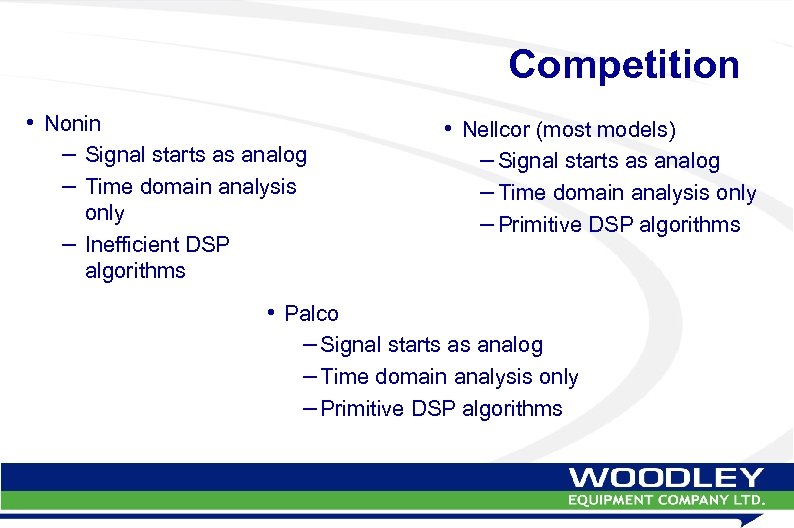 Competition

• Nonin
– Signal starts as analog
– Time domain analysis only
– Inefficient DSP algorithms

• Nellcor (most models)
– Signal starts as analog
– Time domain analysis only
– Primitive DSP algorithms

• Palco
– Signal starts as analog
– Time domain analysis only
– Primitive DSP algorithms

WOODLEY
EQUIPMENT COMPANY LTD.